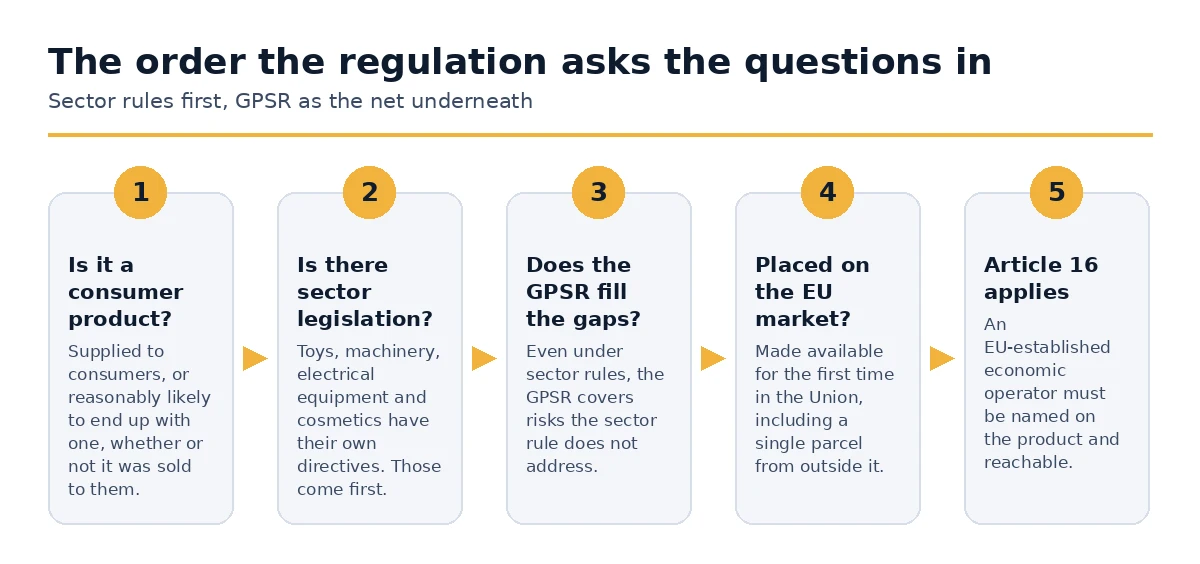 The order the regulation asks the questions in

Sector rules first, GPSR as the net underneath

1

Is it a consumer product?

Supplied to consumers, or reasonably likely to end up with one, whether or not it was sold to them.

2

Is there sector legislation?

Toys, machinery, electrical equipment and cosmetics have their own directives. Those come first.

3

Does the GPSR fill the gaps?

Even under sector rules, the GPSR covers risks the sector rule does not address.

4

Placed on the EU market?

Made available for the first time in the Union, including a single parcel from outside it.

5

Article 16 applies

An EU-established economic operator must be named on the product and reachable.